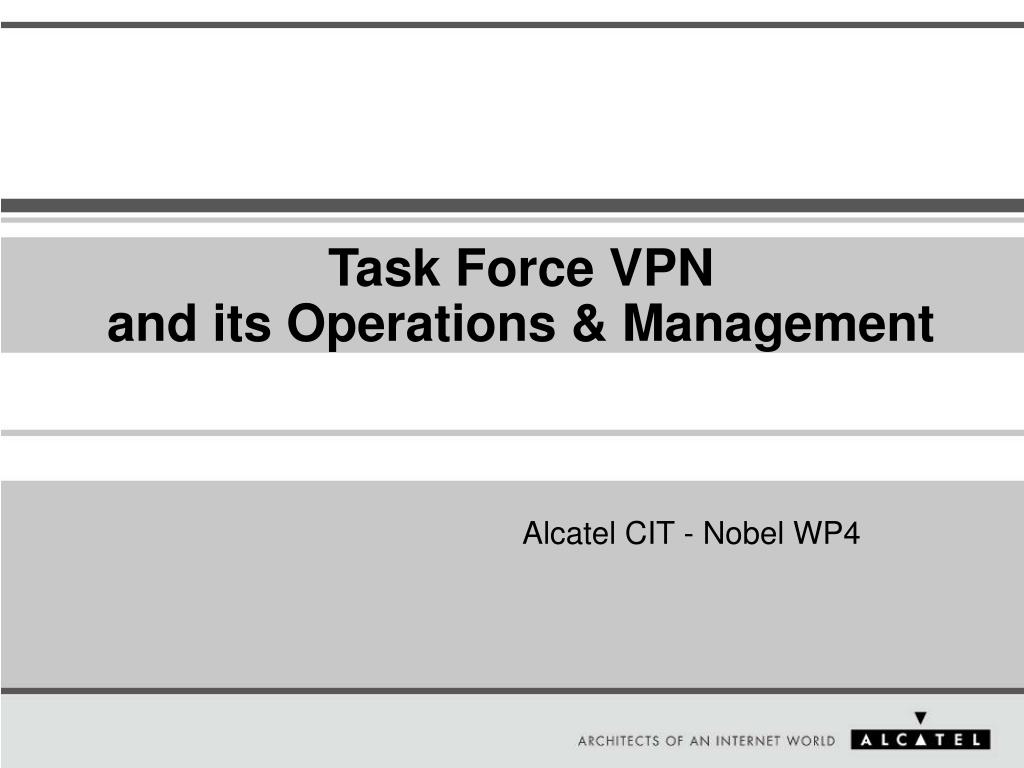 Task Force VPN
and its Operations & Management

Alcatel CIT - Nobel WP4

ARCHITECTS OF AN INTERNET WORLD ALCATEL